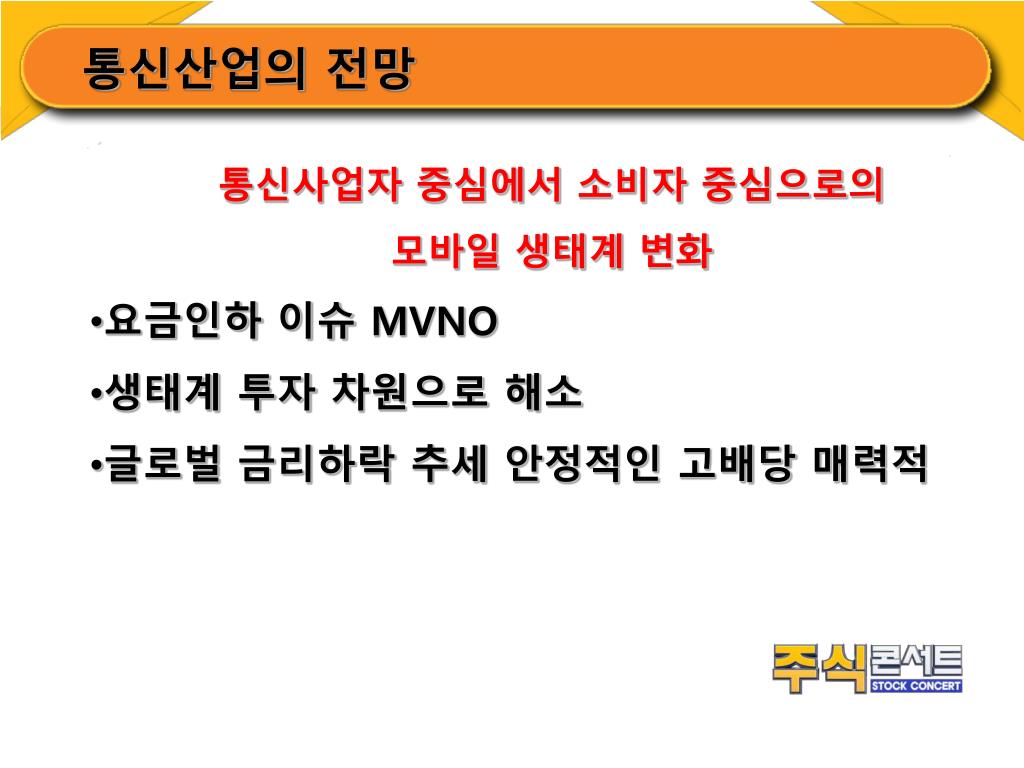 통신산업의 전망

통신사업자 중심에서 소비자 중심으로의
모바일 생태계 변화

•요금인하 이슈 MVNO
•생태계 투자 차원으로 해소
•글로벌 금리하락 추세 안정적인 고배당 매력적

주식콘서트
STOCK CONCERT